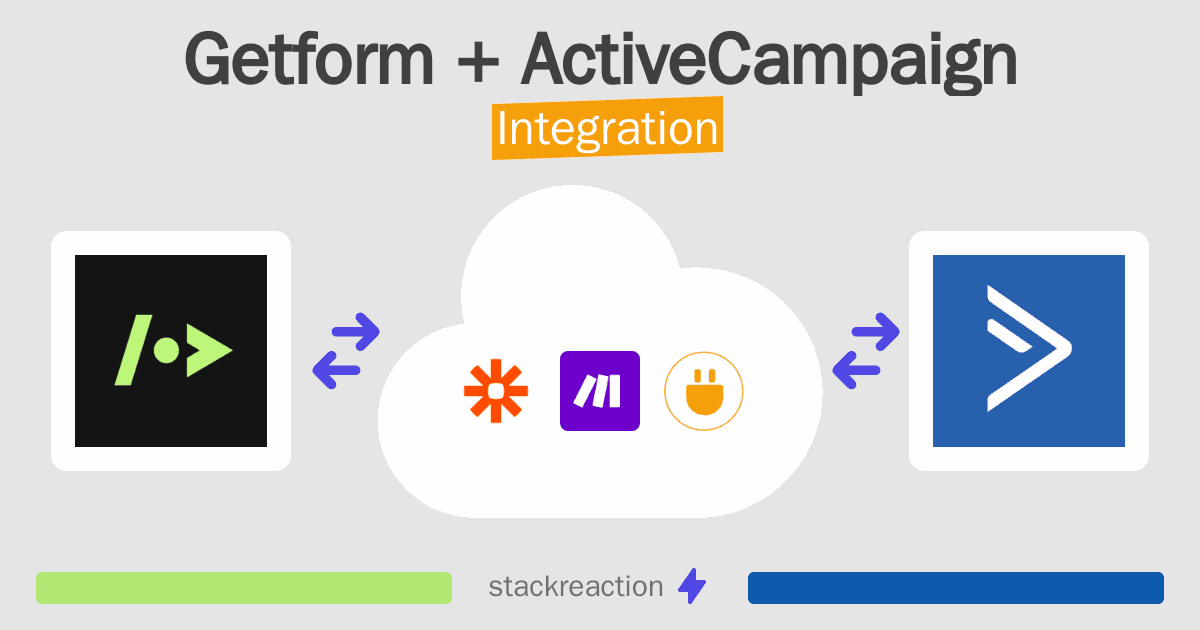 Getform + ActiveCampaign
Integration

stackreaction